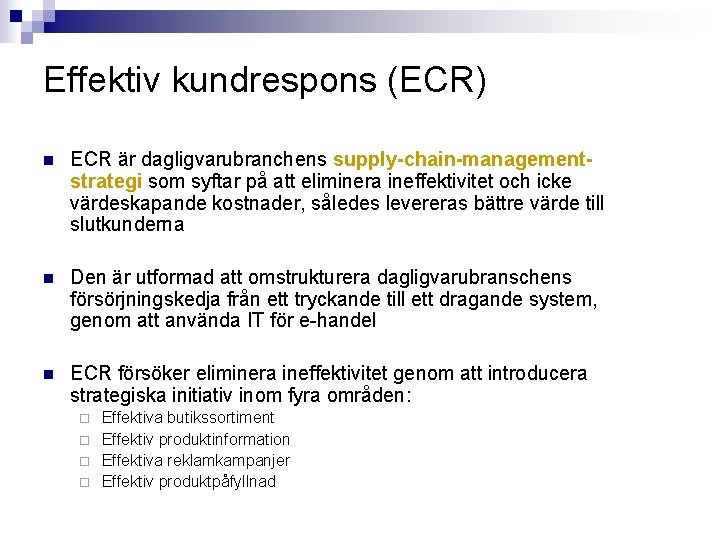 Effektiv kundrespons (ECR)

ECR är dagligvarubranchens supply-chain-management-strategi som syftar på att eliminera ineffektivitet och icke värdeskapande kostnader, således levereras bättre värde till slutkunderna

Den är utformad att omstrukturera dagligvarubranschens försörjningskedja från ett tryckande till ett dragande system, genom att använda IT för e-handel

ECR försöker eliminera ineffektivitet genom att introducera strategiska initiativ inom fyra områden:
Effektiva butikssortiment
Effektiv produktinformation
Effektiva reklamkampanjer
Effektiv produktpåfyllnad